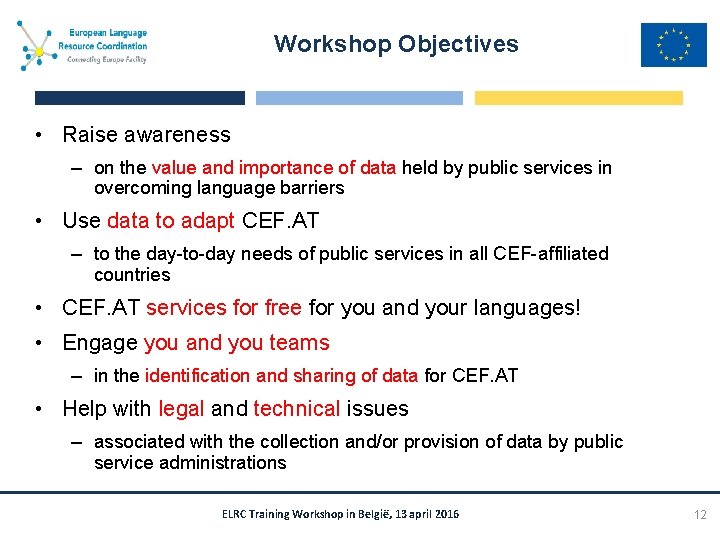 European Language
Resource Coordination
Connecting Europe Facility

Workshop Objectives

• Raise awareness
– on the value and importance of data held by public services in overcoming language barriers

• Use data to adapt CEF.AT
– to the day-to-day needs of public services in all CEF-affiliated countries

• CEF.AT services for free for you and your languages!

• Engage you and you teams
– in the identification and sharing of data for CEF.AT

• Help with legal and technical issues
– associated with the collection and/or provision of data by public service administrations

ELRC Training Workshop in België, 13 april 2016

12